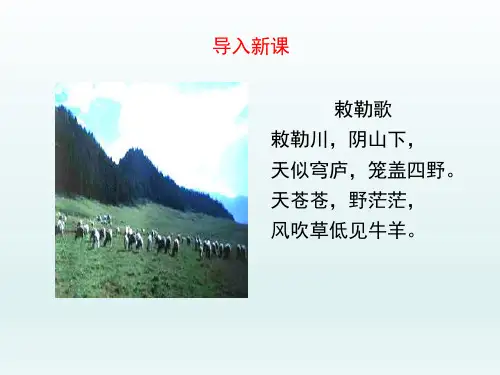 导入新课

敕勒歌

敕勒川，阴山下，
天似穹庐，笼盖四野。
天苍苍，野茫茫，
风吹草低见牛羊。